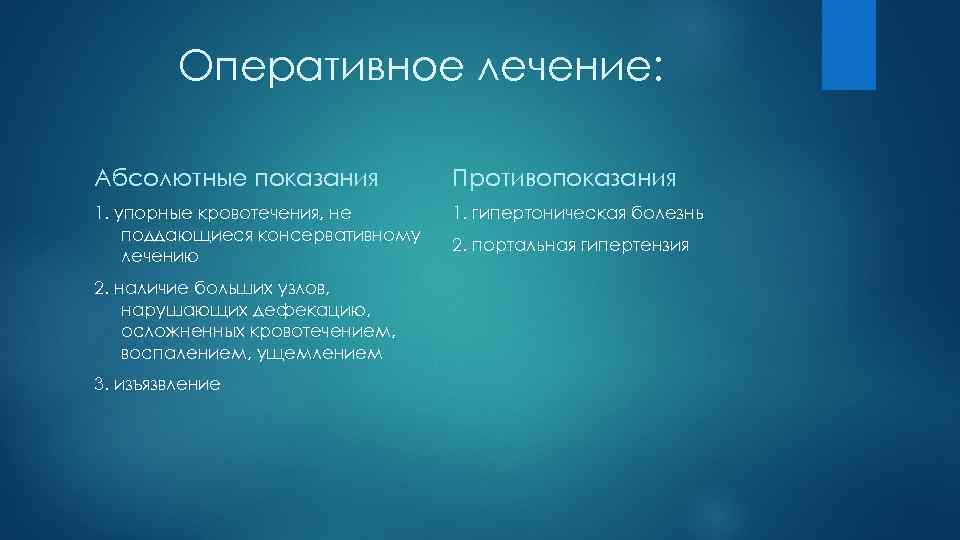 Оперативное лечение:

Абсолютные показания

1. упорные кровотечения, не поддающиеся консервативному лечению

2. наличие больших узлов, нарушающих дефекацию, осложненных кровотечением, воспалением, ущемлением

3. изъязвление

Противопоказания

1. гипертоническая болезнь

2. портальная гипертензия